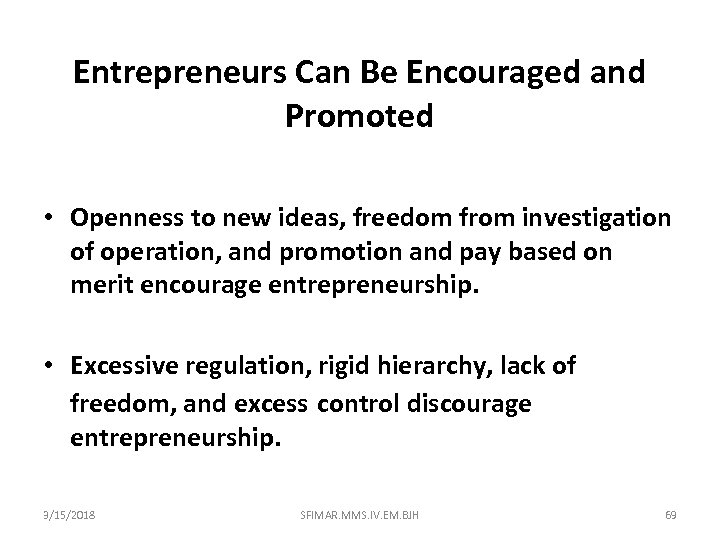 Entrepreneurs Can Be Encouraged and Promoted

• Openness to new ideas, freedom from investigation of operation, and promotion and pay based on merit encourage entrepreneurship.

• Excessive regulation, rigid hierarchy, lack of freedom, and excess control discourage entrepreneurship.

3/15/2018

SFIMAR.MMS.IV.EM.BJH

69